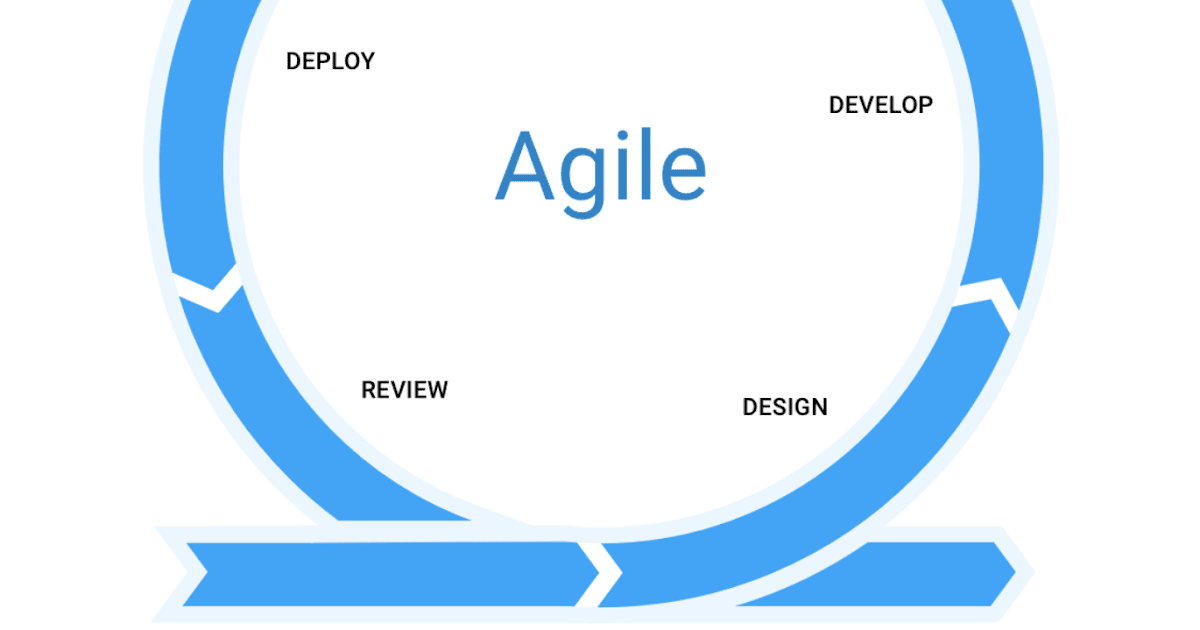 DEPLOY

DEVELOP

Agile

REVIEW

DESIGN